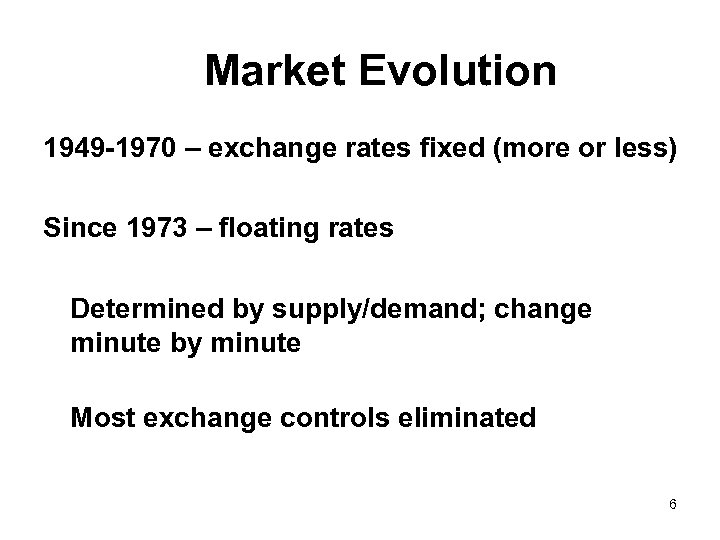 Market Evolution

1949-1970 – exchange rates fixed (more or less)

Since 1973 – floating rates

Determined by supply/demand; change minute by minute

Most exchange controls eliminated

6